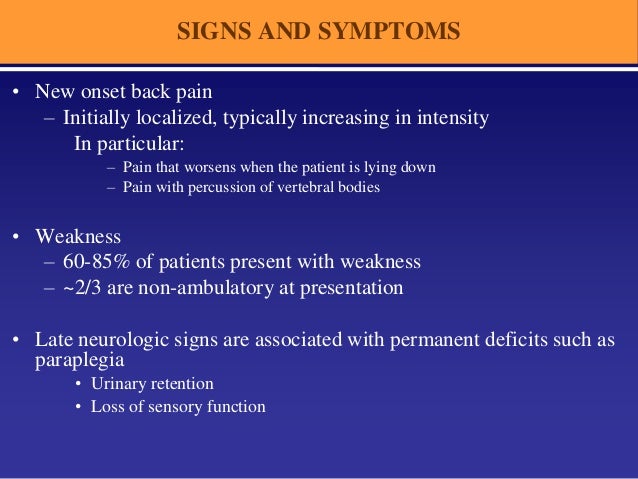 SIGNS AND SYMPTOMS

• New onset back pain
 – Initially localized, typically increasing in intensity
 In particular:
 – Pain that worsens when the patient is lying down
 – Pain with percussion of vertebral bodies

• Weakness
 – 60-85% of patients present with weakness
 – ~2/3 are non-ambulatory at presentation

• Late neurologic signs are associated with permanent deficits such as paraplegia
 • Urinary retention
 • Loss of sensory function